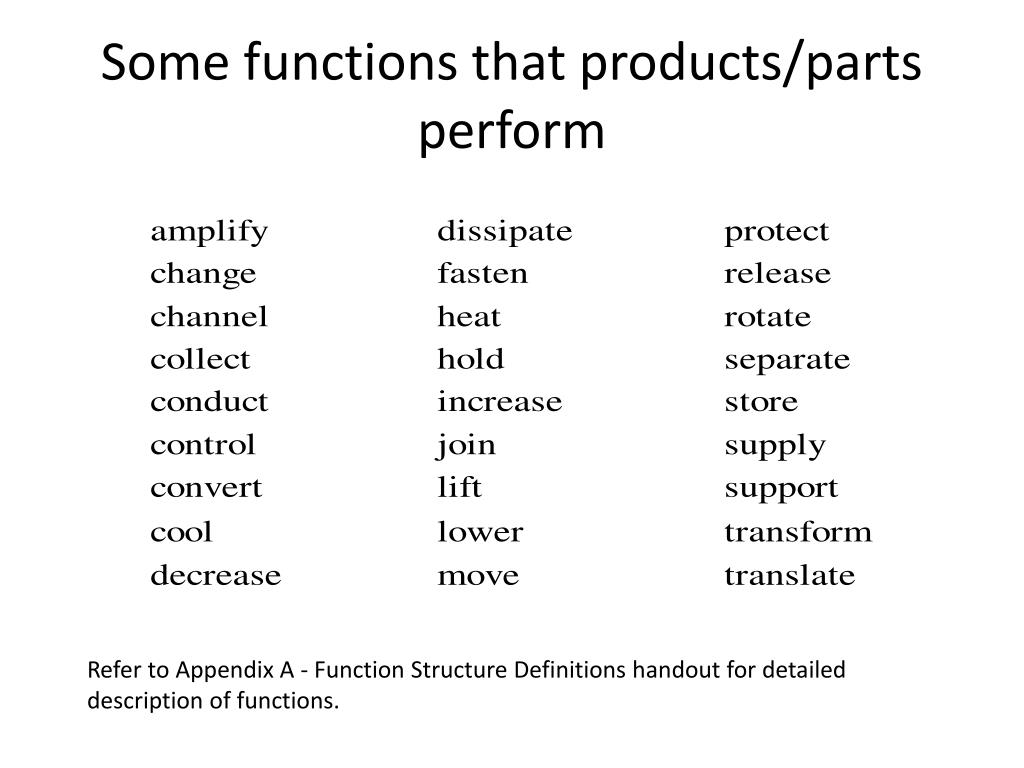 Some functions that products/parts perform

amplify
change
channel
collect
conduct
control
convert
cool
decrease

dissipate
fasten
heat
hold
increase
join
lift
lower
move

protect
release
rotate
separate
store
supply
support
transform
translate

Refer to Appendix A - Function Structure Definitions handout for detailed description of functions.